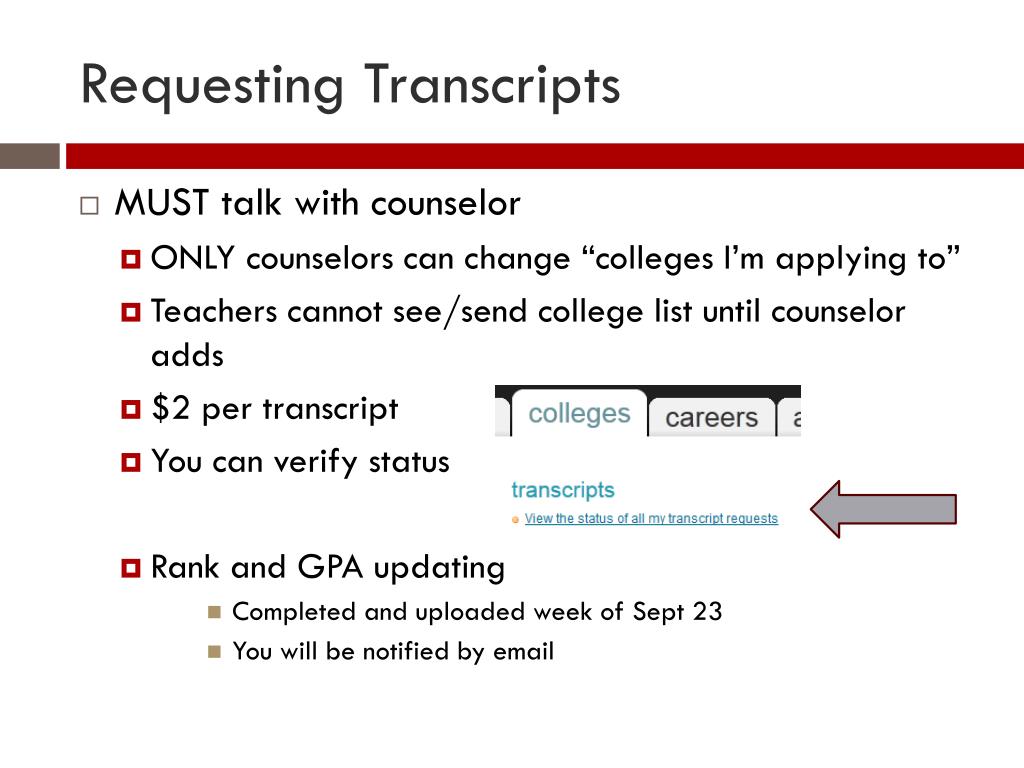 Requesting Transcripts

MUST talk with counselor

ONLY counselors can change “colleges I’m applying to”

Teachers cannot see/send college list until counselor adds

$2 per transcript

You can verify status

colleges careers a

transcripts

View the status of all my transcript requests

Rank and GPA updating

Completed and uploaded week of Sept 23

You will be notified by email